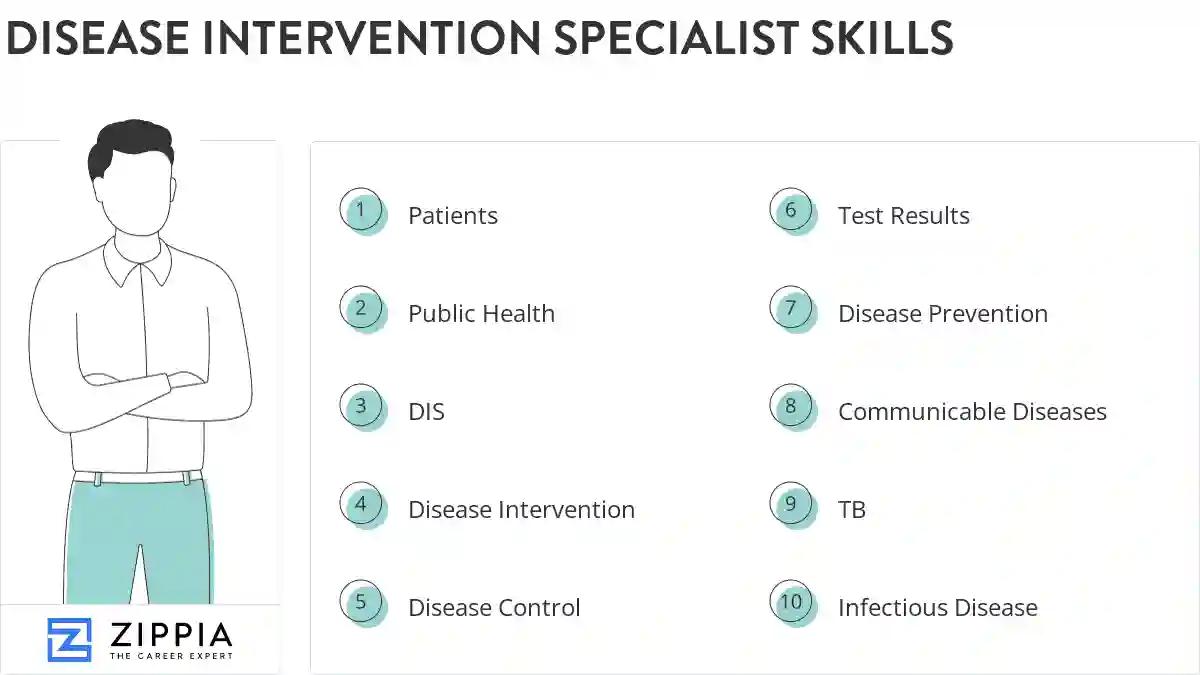 DISEASE INTERVENTION SPECIALIST SKILLS

1 Patients

2 Public Health

3 DIS

4 Disease Intervention

5 Disease Control

6 Test Results

7 Disease Prevention

8 Communicable Diseases

9 TB

10 Infectious Disease

ZIPPIA
THE CAREER EXPERT